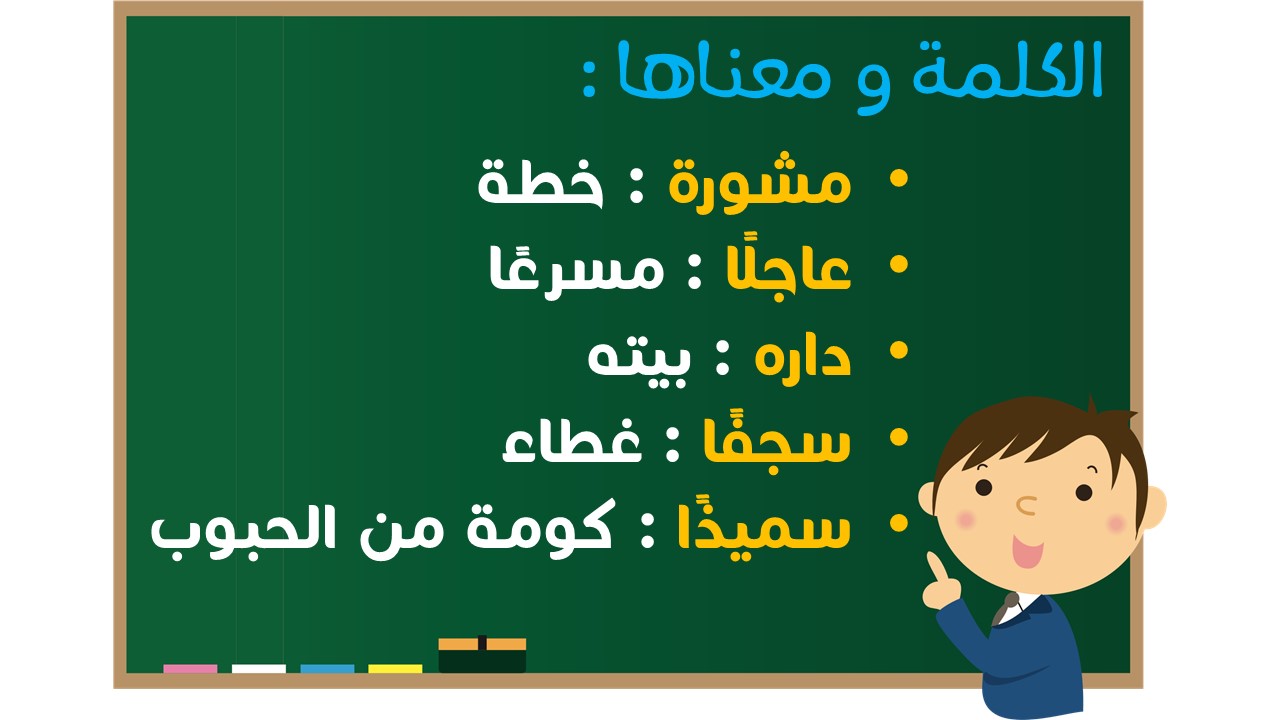 الكلمة و معناها :

• مشورة : خطة
• عاجلًا : مسرعًا
• داره : بيته
• سجفًا : غطاء
• سميذًا : كومة من الحبوب